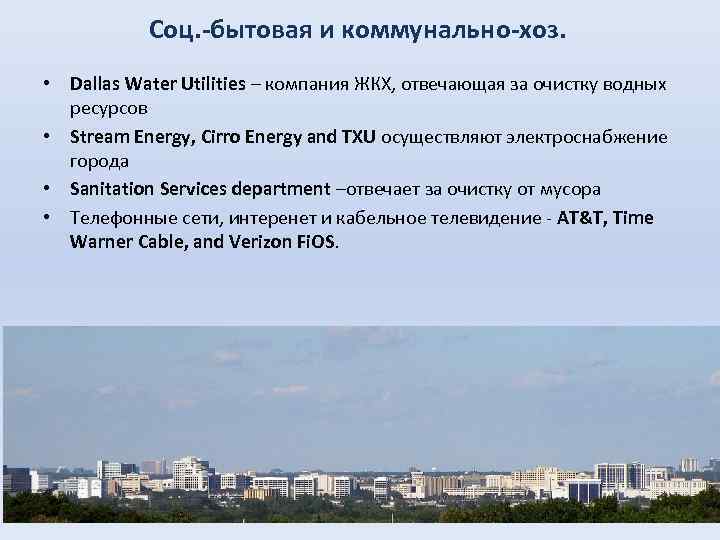 Соц.-бытовая и коммунально-хоз.

• Dallas Water Utilities – компания ЖКХ, отвечающая за очистку водных ресурсов

• Stream Energy, Cirro Energy and TXU осуществляют электроснабжение города

• Sanitation Services department –отвечает за очистку от мусора

• Телефонные сети, интеренет и кабельное телевидение - AT&T, Time Warner Cable, and Verizon FiOS.